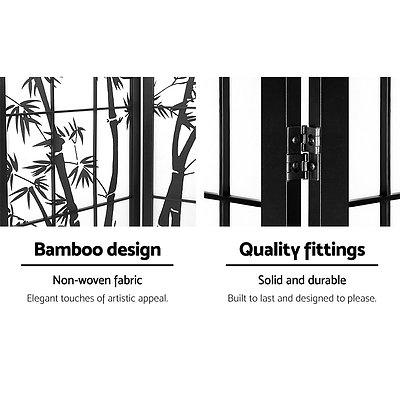 Bamboo design

Non-woven fabric

Elegant touches of artistic appeal.

Quality fittings

Solid and durable

Built to last and designed to please.